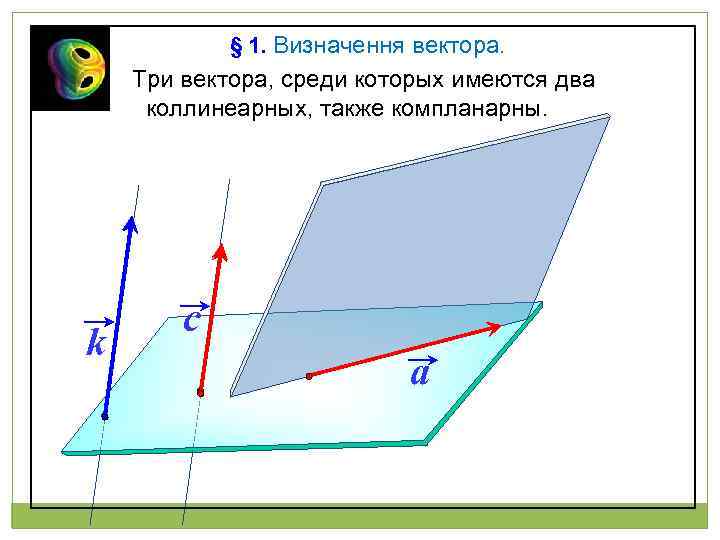 § 1. Визначення вектора.

Три вектора, среди которых имеются два коллинеарных, также компланарны.

$\vec{k}$

$\vec{c}$

$\vec{a}$